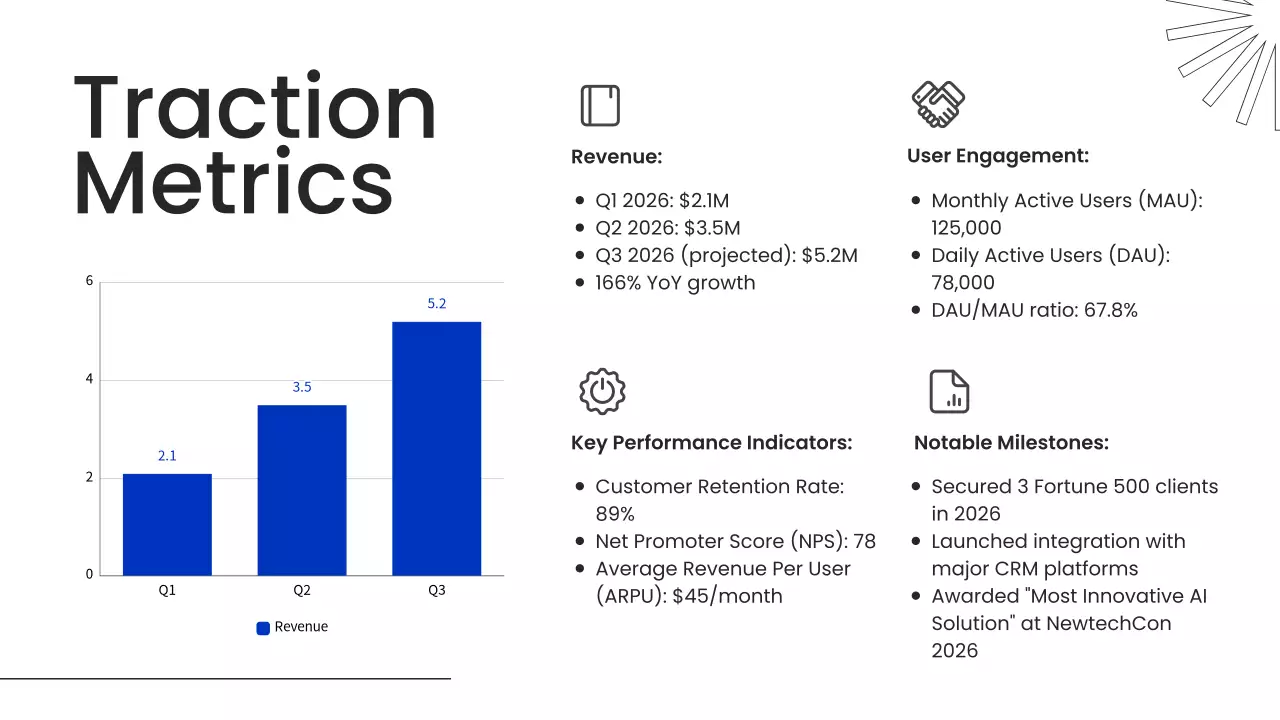 Traction Metrics

6
4
2
0
2.1
3.5
5.2
Q1
Q2
Q3
Revenue

Revenue:

- Q1 2026: $2.1M
- Q2 2026: $3.5M
- Q3 2026 (projected): $5.2M
- 166% YoY growth

User Engagement:

- Monthly Active Users (MAU): 125,000
- Daily Active Users (DAU): 78,000
- DAU/MAU ratio: 67.8%

Key Performance Indicators:

- Customer Retention Rate: 89%
- Net Promoter Score (NPS): 78
- Average Revenue Per User (ARPU): $45/month

Notable Milestones:

- Secured 3 Fortune 500 clients in 2026
- Launched integration with major CRM platforms
- Awarded "Most Innovative AI Solution" at NewtechCon 2026